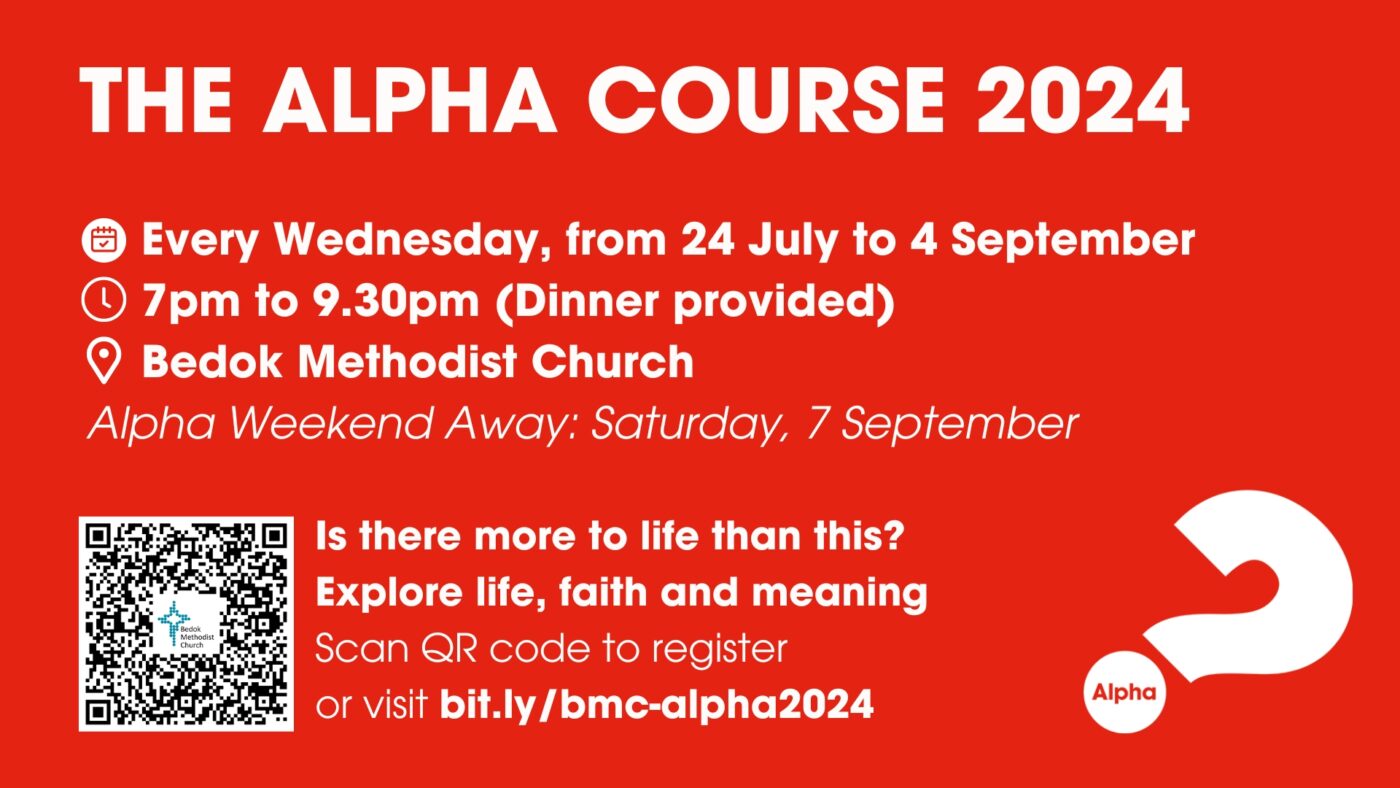 THE ALPHA COURSE 2024

Every Wednesday, from 24 July to 4 September
7pm to 9.30pm (Dinner provided)
Bedok Methodist Church
Alpha Weekend Away: Saturday, 7 September

Bedok Methodist Church

Is there more to life than this?
Explore life, faith and meaning
Scan QR code to register
or visit bit.ly/bmc-alpha2024

Alpha